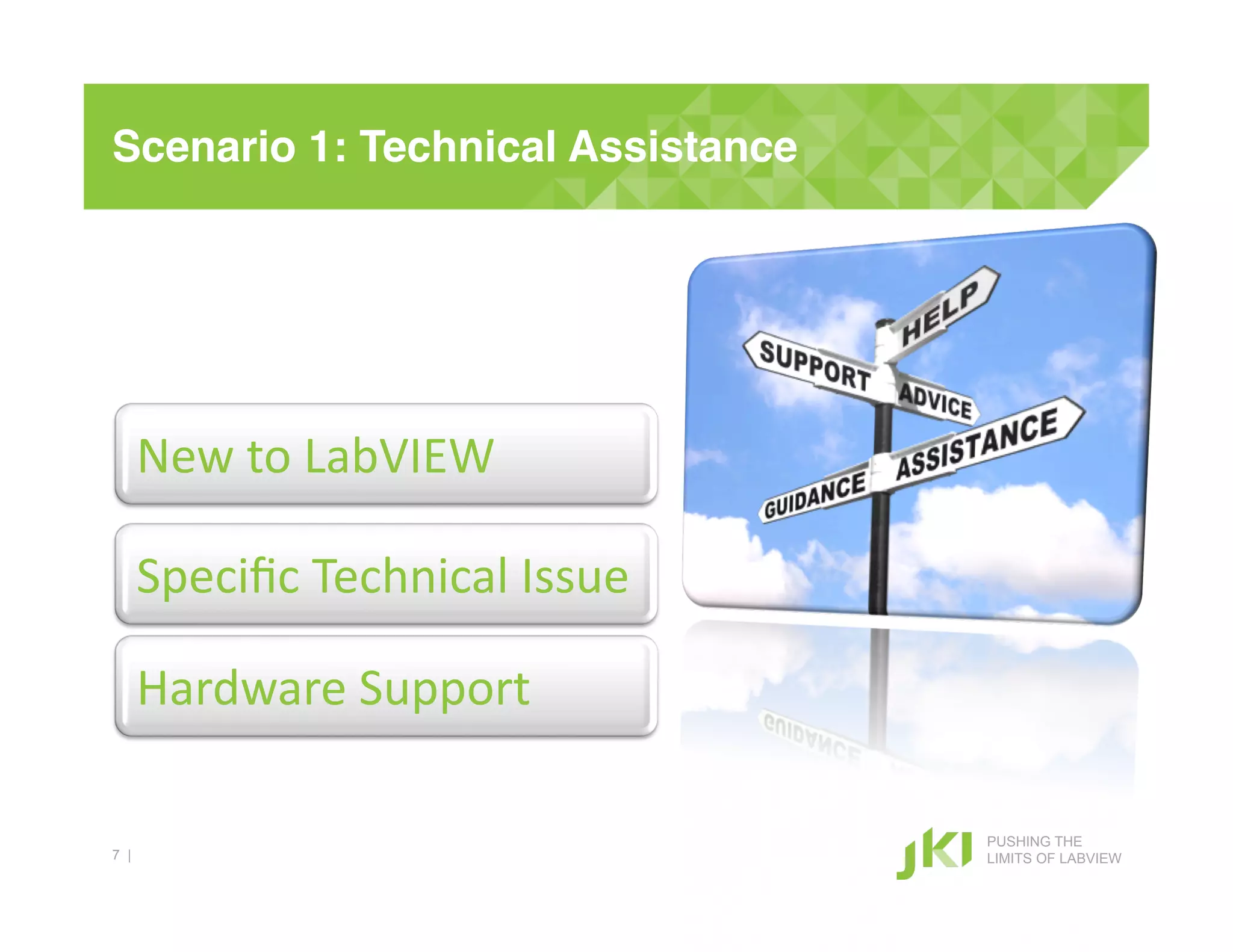 Scenario 1: Technical Assistance

New to LabVIEW

Specific Technical Issue

Hardware Support

HELP
SUPPORT
ADVICE
ASSISTANCE
GUIDANCE

7 |

JKI PUSHING THE LIMITS OF LABVIEW